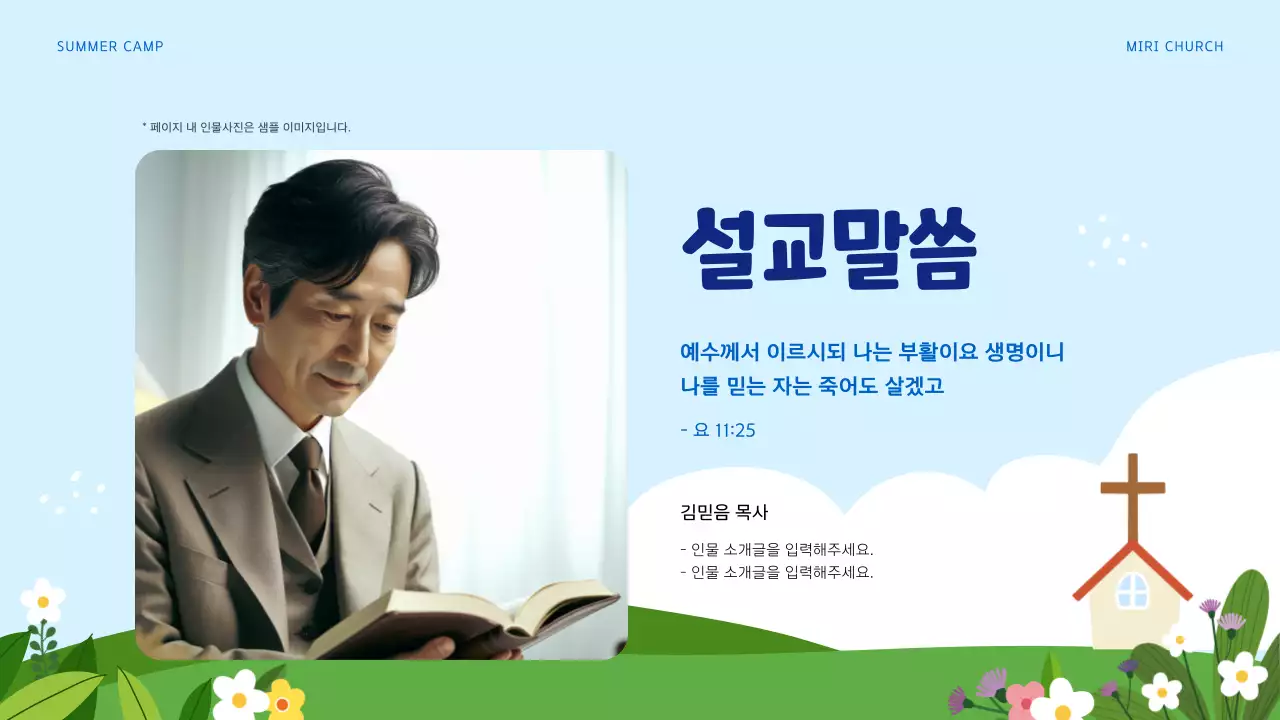 SUMMER CAMP

MIRI CHURCH

* 페이지 내 인물사진은 샘플 이미지입니다.

설교말씀

예수께서 이르시되 나는 부활이요 생명이니 나를 믿는 자는 죽어도 살겠고

- 요 11:25

김믿음 목사

- 인물 소개글을 입력해주세요.
- 인물 소개글을 입력해주세요.